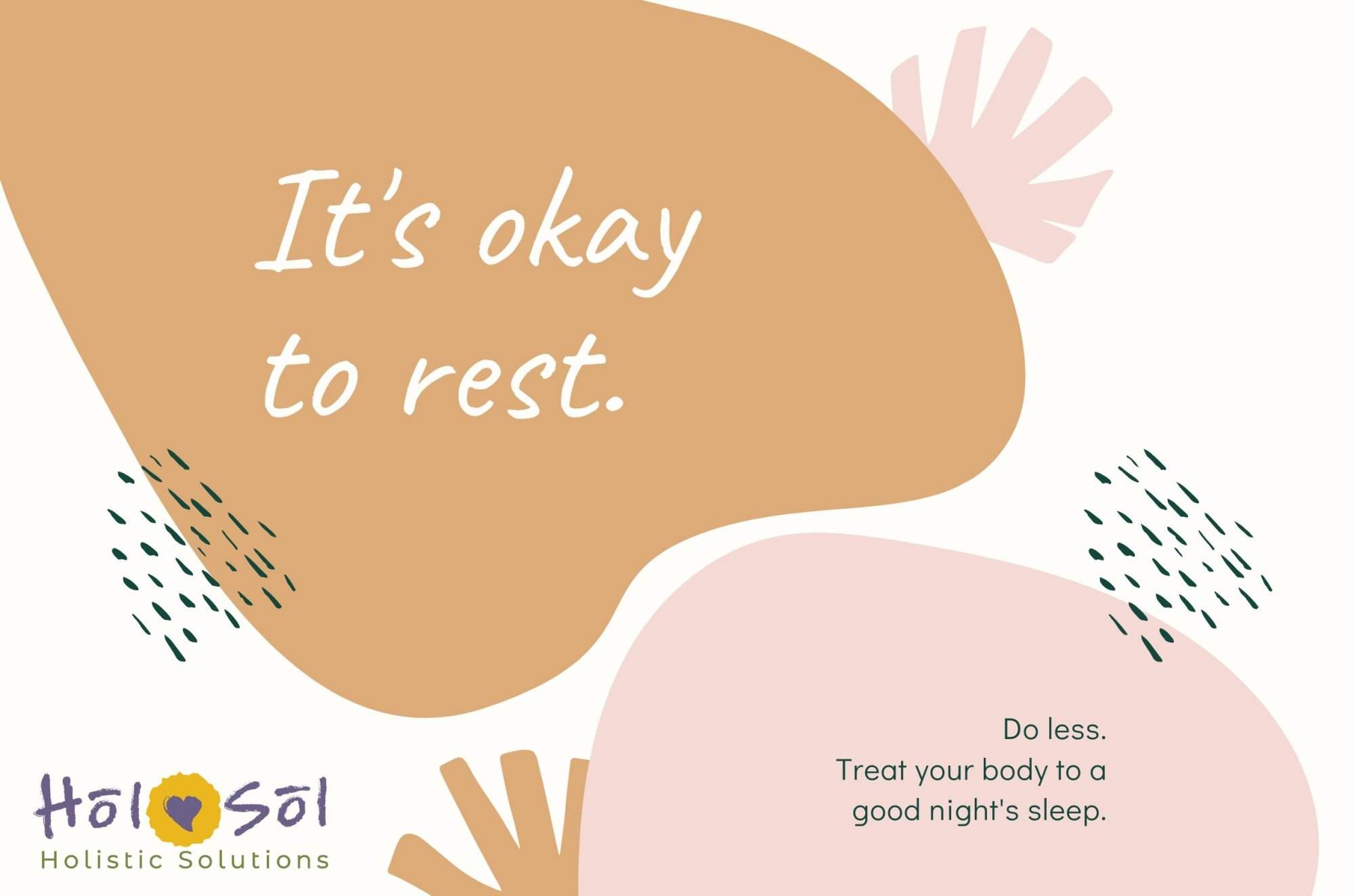 It's okay to rest.

Do less.
Treat your body to a good night's sleep.

Hol Sol
Holistic Solutions